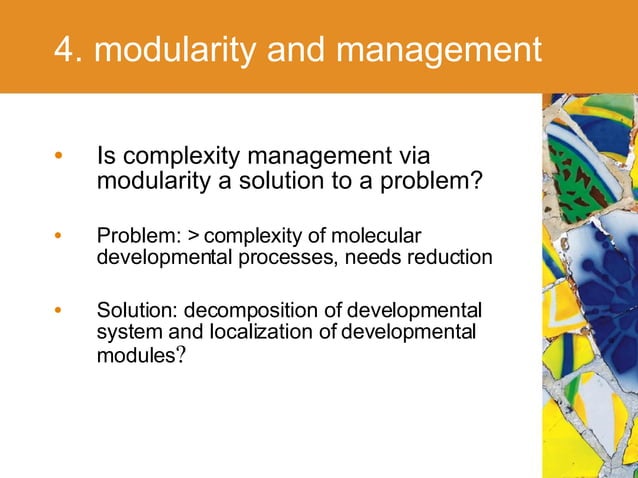 4. modularity and management

• Is complexity management via modularity a solution to a problem?

• Problem: > complexity of molecular developmental processes, needs reduction

• Solution: decomposition of developmental system and localization of developmental modules?